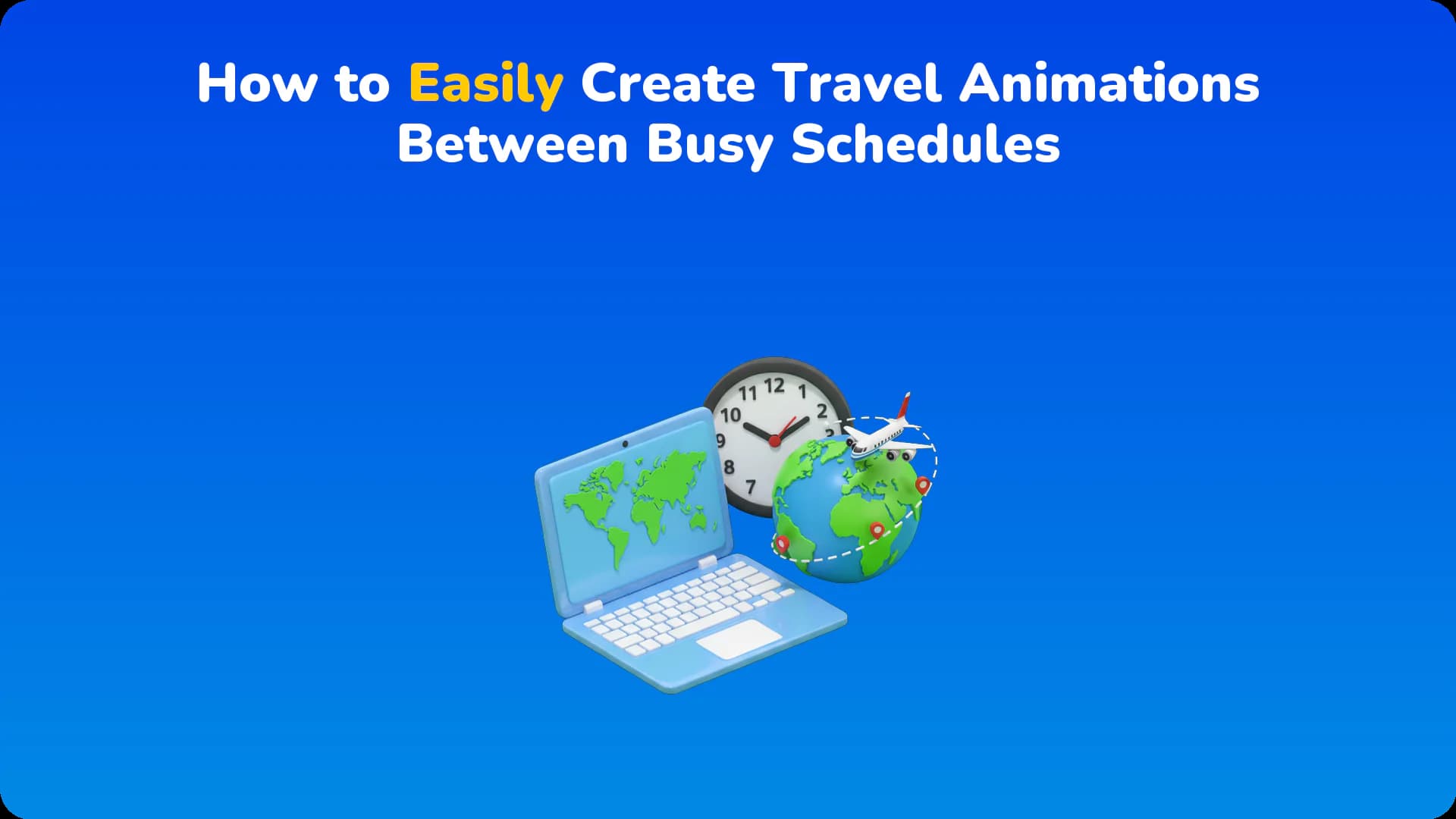 How to Easily Create Travel Animations Between Busy Schedules

11 12 1
10 2
9
8
7